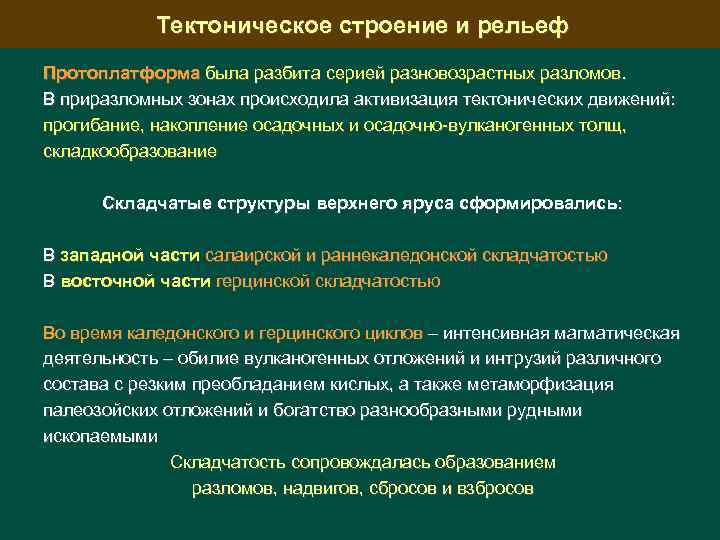 Тектоническое строение и рельеф

Протоплатформа была разбита серией разновозрастных разломов. В приразломных зонах происходила активизация тектонических движений: прогибание, накопление осадочных и осадочно-вулканогенных толщ, складкообразование

Складчатые структуры верхнего яруса сформировались:

В западной части салаирской и раннекаледонской складчатостью
В восточной части герцинской складчатостью

Во время каледонского и герцинского циклов – интенсивная магматическая деятельность – обилие вулканогенных отложений и интрузий различного состава с резким преобладанием кислых, а также метаморфизация палеозойских отложений и богатство разнообразными рудными ископаемыми

Складчатость сопровождалась образованием разломов, надвигов, сбросов и взбросов